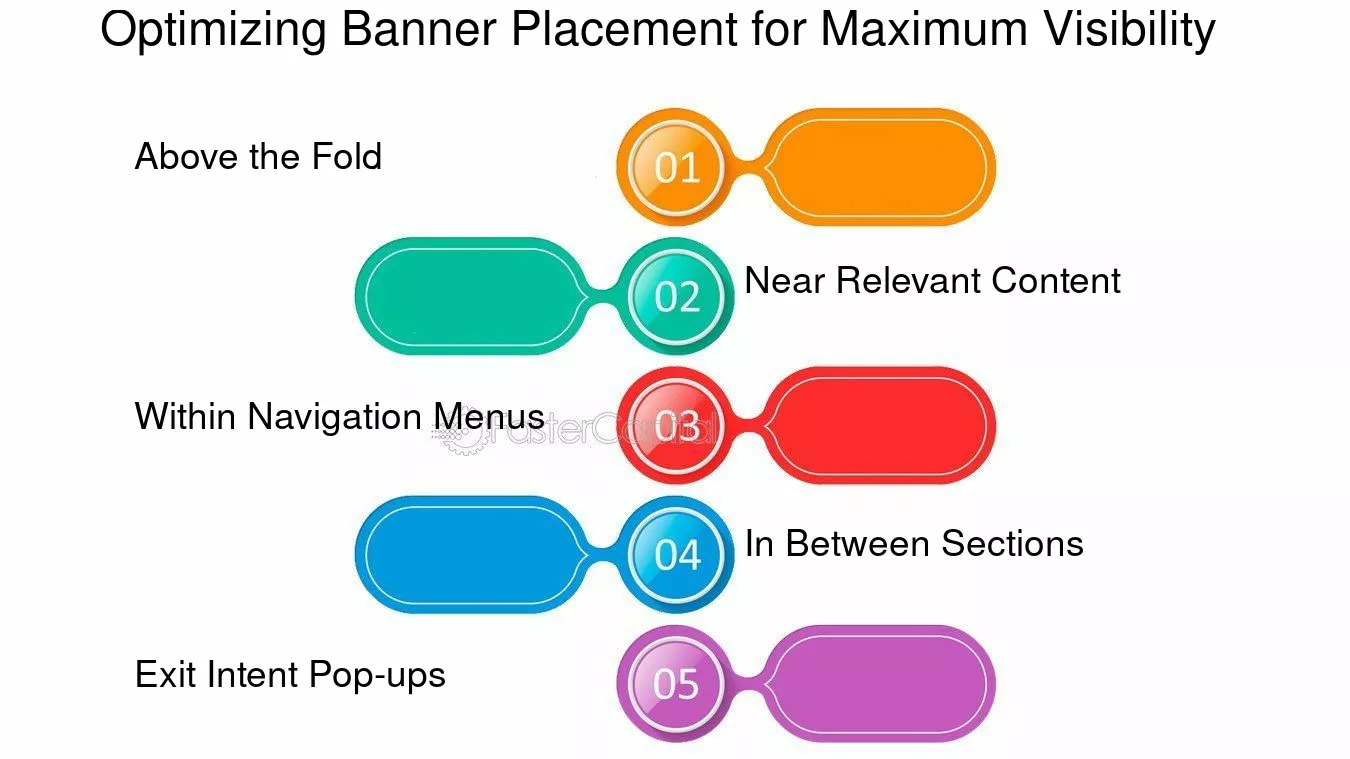 Optimizing Banner Placement for Maximum Visibility

Above the Fold

01

02

Near Relevant Content

Within Navigation Menus

03

FasterCapital

04

In Between Sections

Exit Intent Pop-ups

05